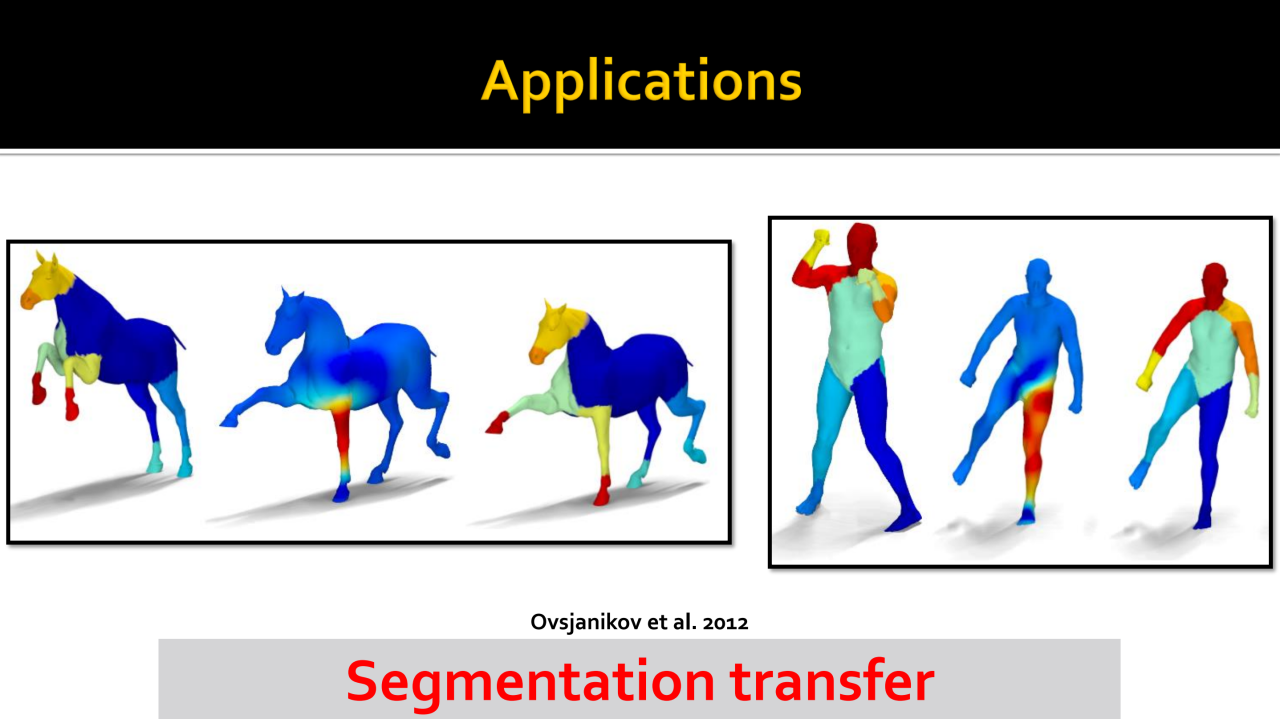 Applications

Ovsjanikov et al. 2012

Segmentation transfer